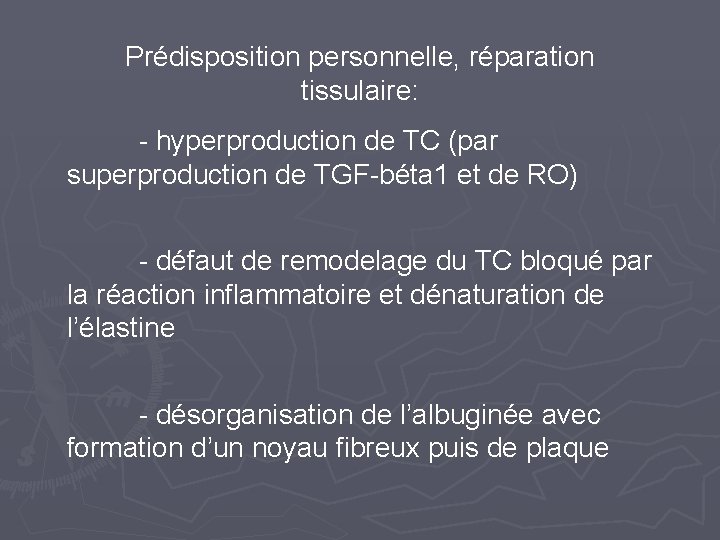 Prédisposition personnelle, réparation tissulaire:

- hyperproduction de TC (par superproduction de TGF-béta1 et de RO)

- défaut de remodelage du TC bloqué par la réaction inflammatoire et dénaturation de l'élastine

- désorganisation de l'albuginée avec formation d'un noyau fibreux puis de plaque